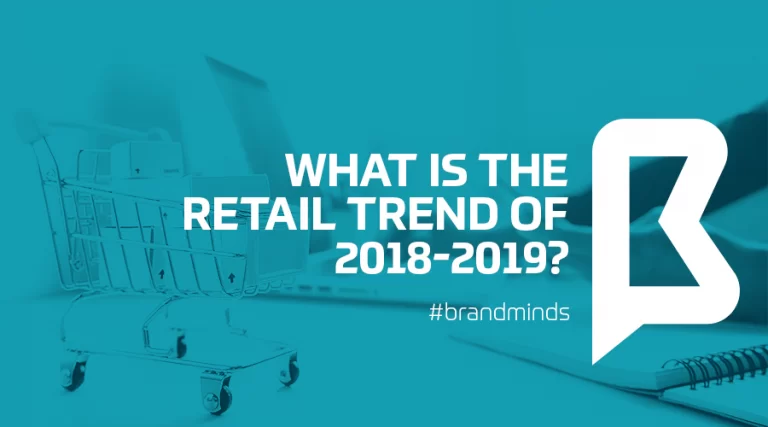 WHAT IS THE RETAIL TREND OF 2018-2019?

#brandminds